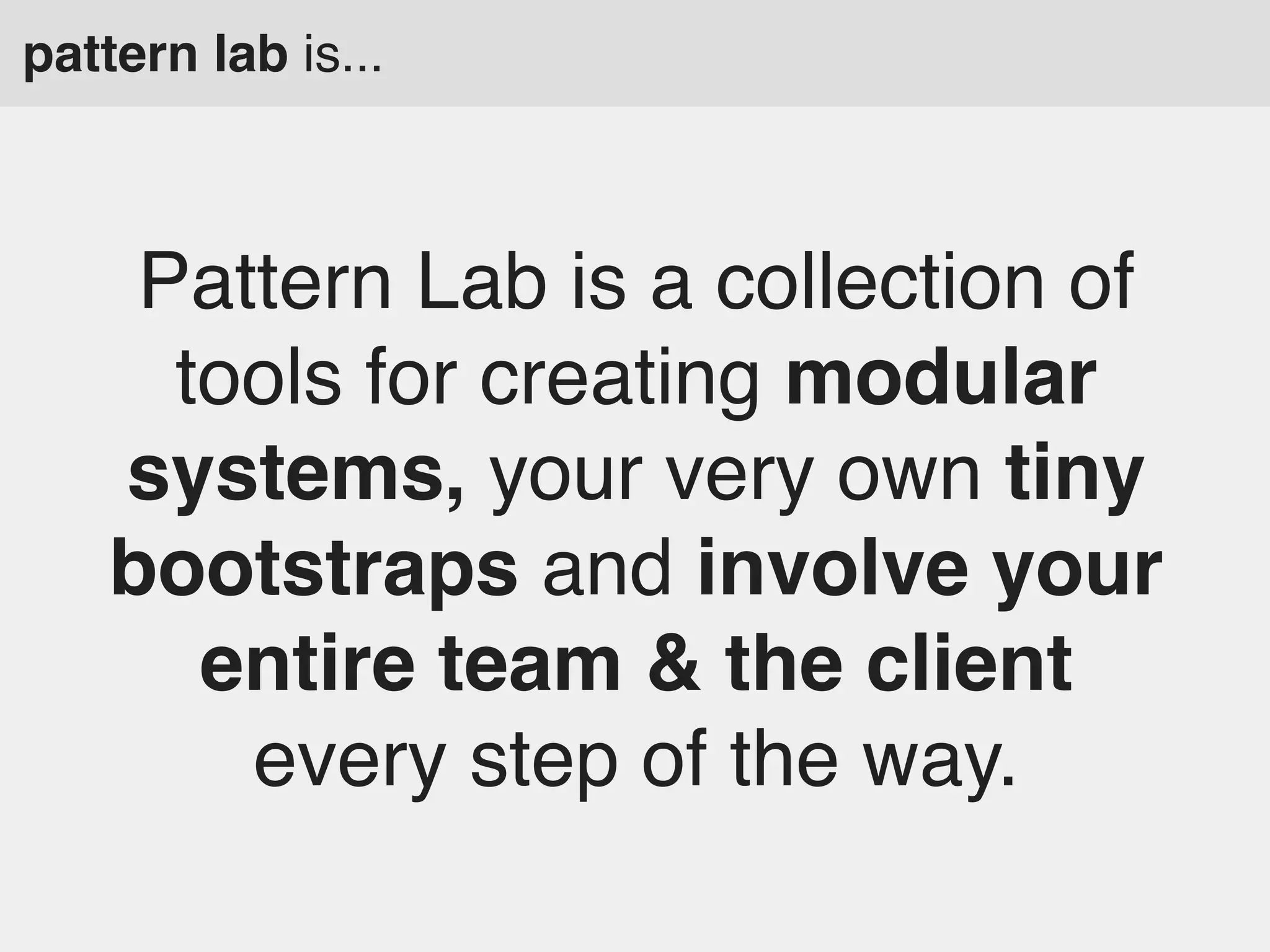 pattern lab is...

Pattern Lab is a collection of tools for creating modular systems, your very own tiny bootstraps and involve your entire team & the client every step of the way.